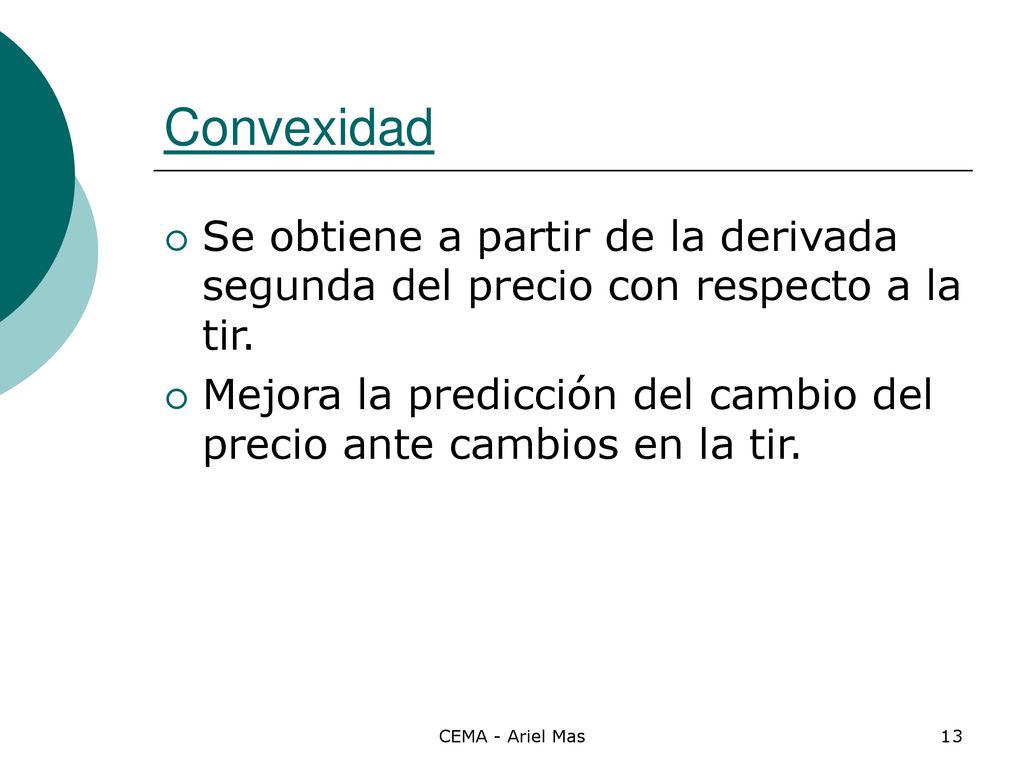 Convexidad

Se obtiene a partir de la derivada segunda del precio con respecto a la tir.

Mejora la predicción del cambio del precio ante cambios en la tir.

CEMA - Ariel Mas

13